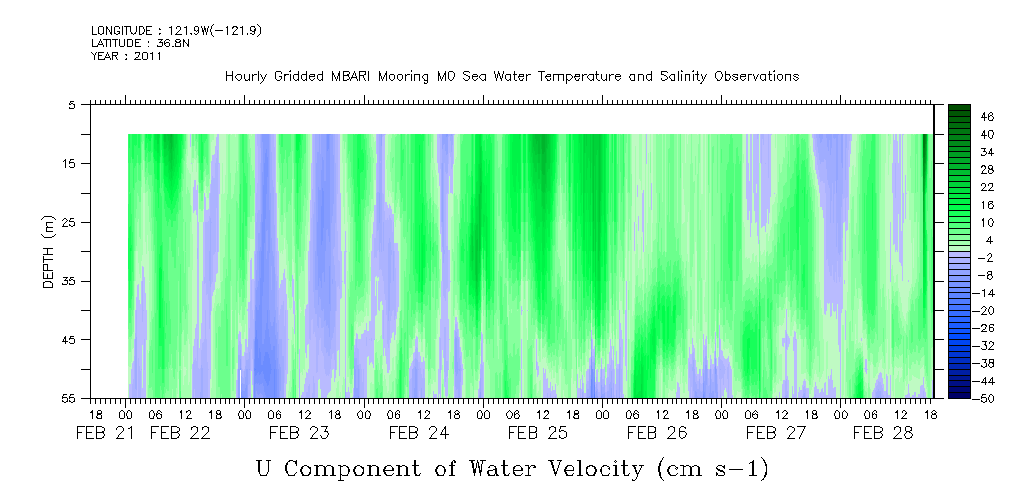 LONGITUDE : 121.9W(-121.9)
LATITUDE : 36.8N
YEAR : 2011

Hourly Gridded MBARI Mooring M0 Sea Water Temperature and Salinity Observations

DEPTH (m)

5
15
25
35
45
55

46
40
34
28
22
16
10
4
-2
-8
-14
-20
-26
-32
-38
-44
-50

18 00 06 12 18 00 06 12 18 00 06 12 18 00 06 12 18 00 06 12 18 00 06 12 18 00 06 12 18 00 06 12 18

FEB 21 FEB 22 FEB 23 FEB 24 FEB 25 FEB 26 FEB 27 FEB 28

U Component of Water Velocity (cm s-1)